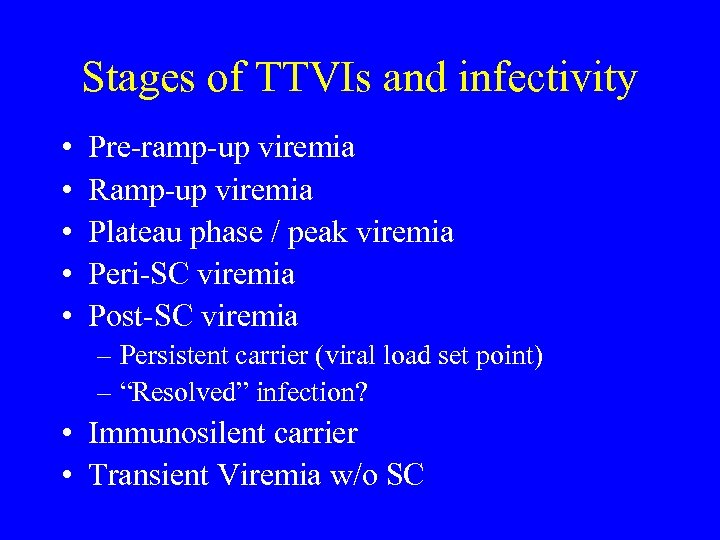 Stages of TTVIs and infectivity

• Pre-ramp-up viremia
• Ramp-up viremia
• Plateau phase / peak viremia
• Peri-SC viremia
• Post-SC viremia
  – Persistent carrier (viral load set point)
  – “Resolved” infection?
• Immunosilent carrier
• Transient Viremia w/o SC